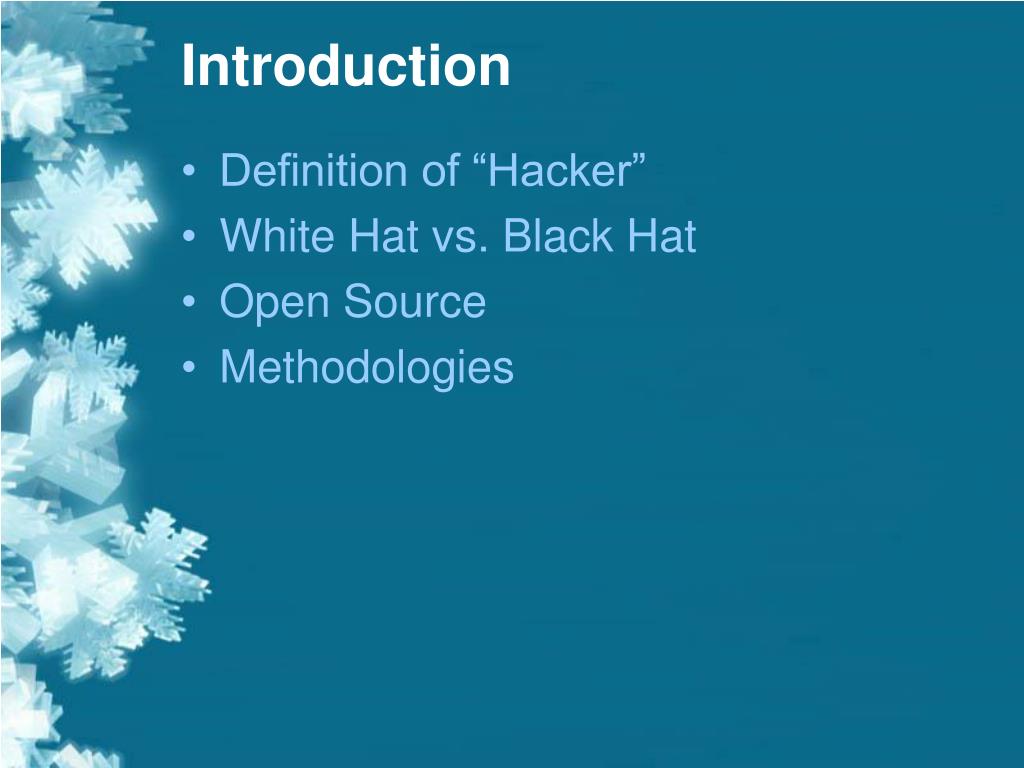 Introduction

• Definition of “Hacker”
• White Hat vs. Black Hat
• Open Source
• Methodologies